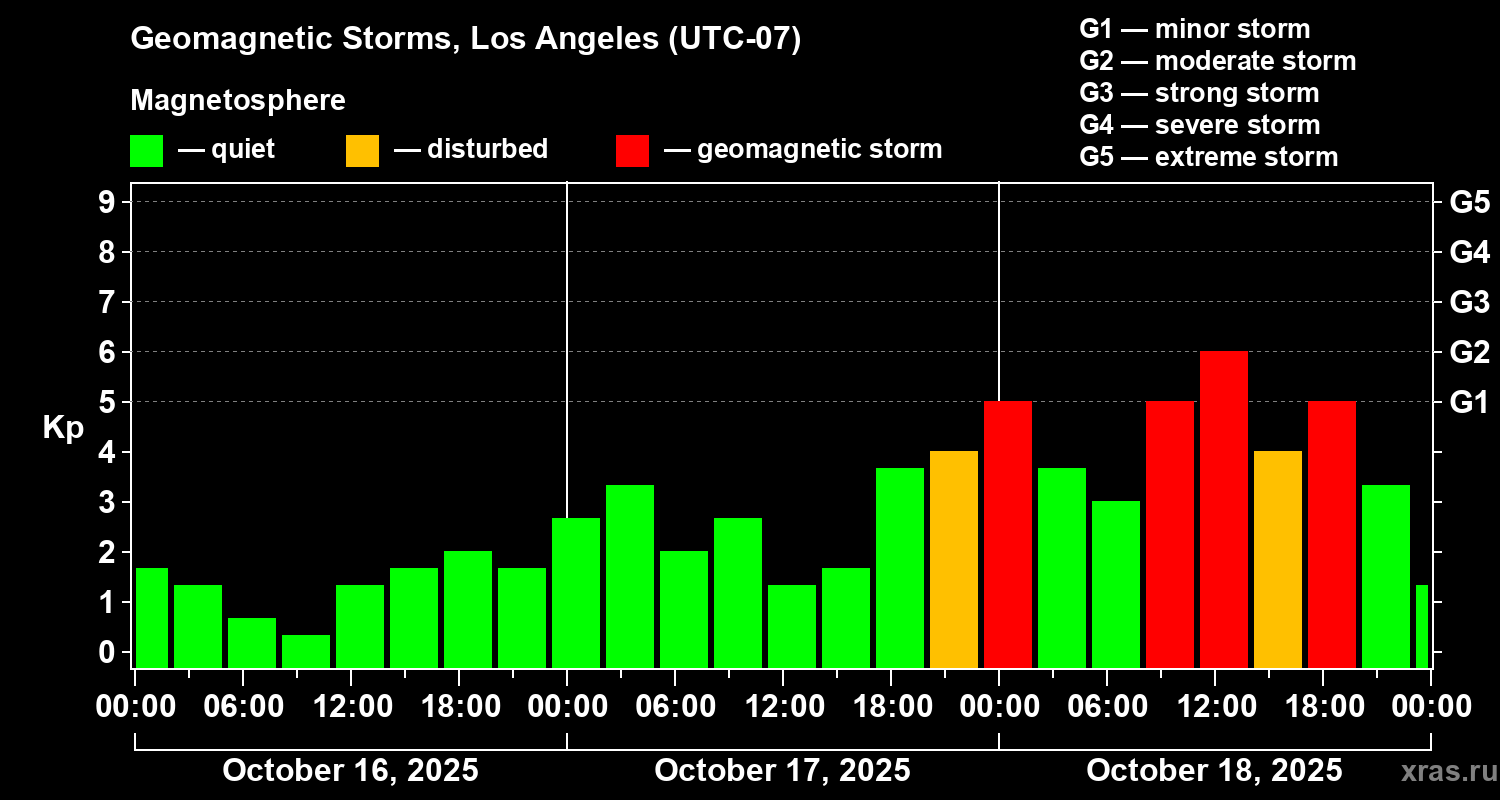 Geomagnetic Storms, Los Angeles (UTC-07)

Magnetosphere

— quiet — disturbed — geomagnetic storm

G1 — minor storm
G2 — moderate storm
G3 — strong storm
G4 — severe storm
G5 — extreme storm

Kp

9
8
7
6
5
4
3
2
1
0

G5
G4
G3
G2
G1

00:00 06:00 12:00 18:00 00:00 06:00 12:00 18:00 00:00 06:00 12:00 18:00 00:00

October 16, 2025
October 17, 2025
October 18, 2025

xras.ru